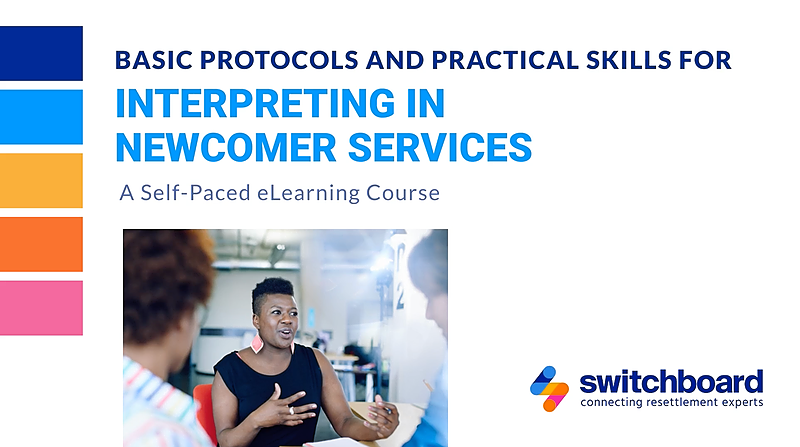 BASIC PROTOCOLS AND PRACTICAL SKILLS FOR

INTERPRETING IN NEWCOMER SERVICES

A Self-Paced eLearning Course

switchboard
connecting resettlement experts